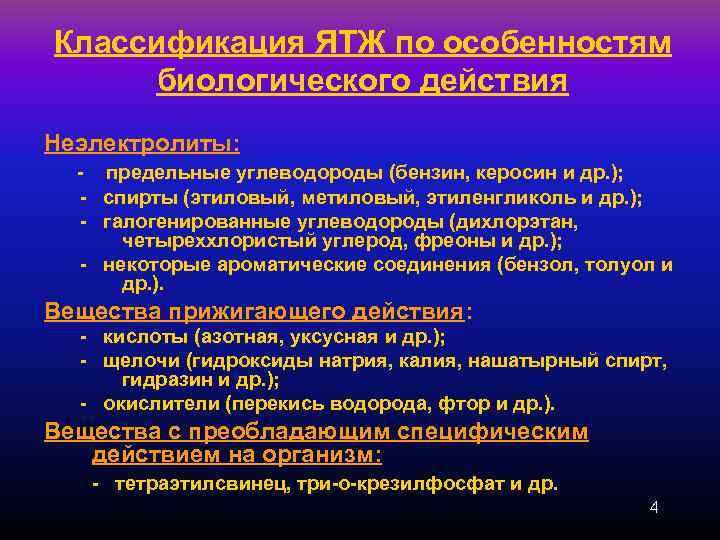 Классификация ЯТЖ по особенностям биологического действия

Неэлектролиты:

- предельные углеводороды (бензин, керосин и др.);
- спирты (этиловый, метиловый, этиленгликоль и др.);
- галогенированные углеводороды (дихлорэтан, четыреххлористый углерод, фреоны и др.);
- некоторые ароматические соединения (бензол, толуол и др.).

Вещества прижигающего действия:
- кислоты (азотная, уксусная и др.);
- щелочи (гидроксиды натрия, калия, нашатырный спирт, гидразин и др.);
- окислители (перекись водорода, фтор и др.).

Вещества с преобладающим специфическим действием на организм:
- тетраэтилсвинец, три-о-крезилфосфат и др.

4